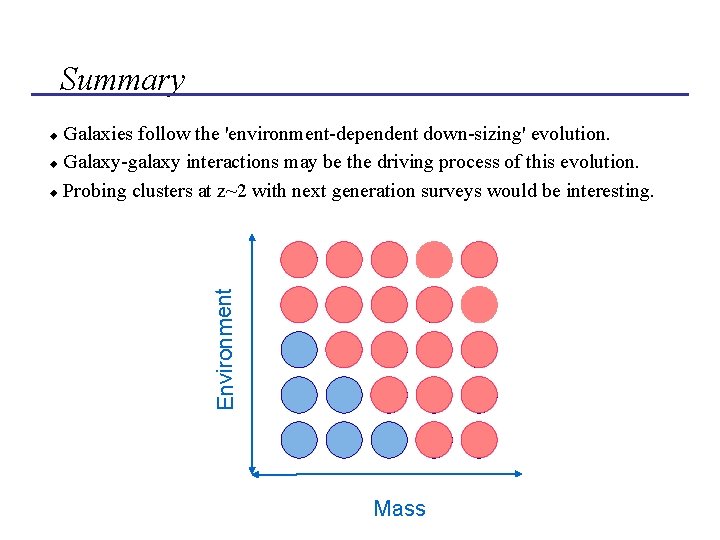 Summary

◆ Galaxies follow the 'environment-dependent down-sizing' evolution.
◆ Galaxy-galaxy interactions may be the driving process of this evolution.
◆ Probing clusters at z~2 with next generation surveys would be interesting.

Environment

Mass